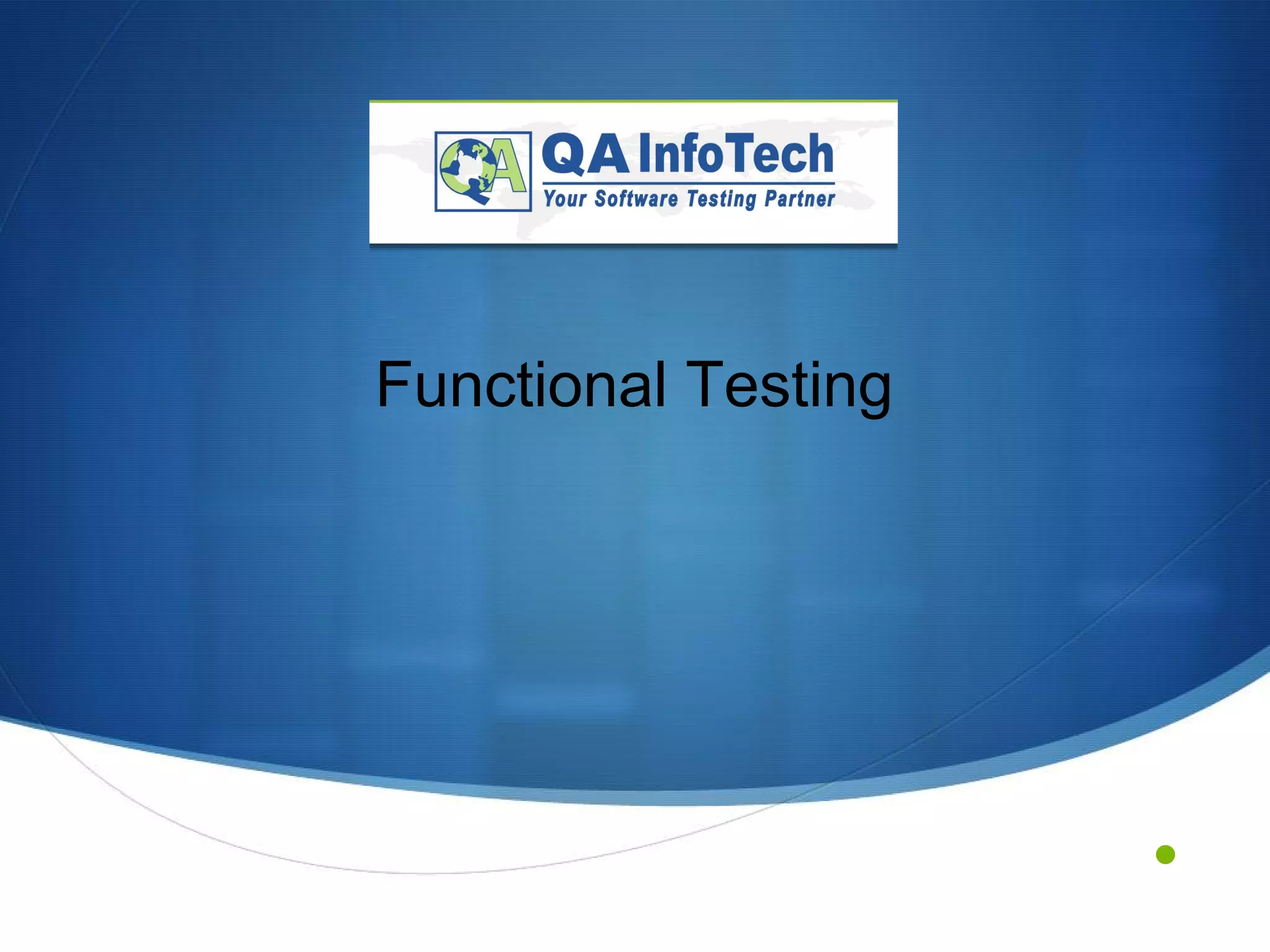 QA InfoTech
Your Software Testing Partner

Functional Testing